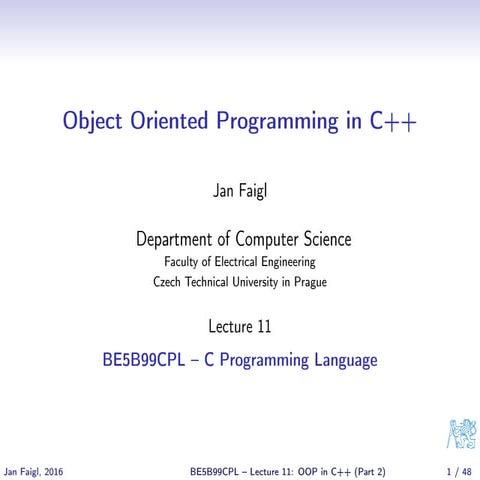 Object Oriented Programming in C++

Jan Faigl

Department of Computer Science
Faculty of Electrical Engineering
Czech Technical University in Prague

Lecture 11

BE5B99CPL – C Programming Language

Jan Faigl, 2016

BE5B99CPL – Lecture 11: OOP in C++ (Part 2)

1 / 48